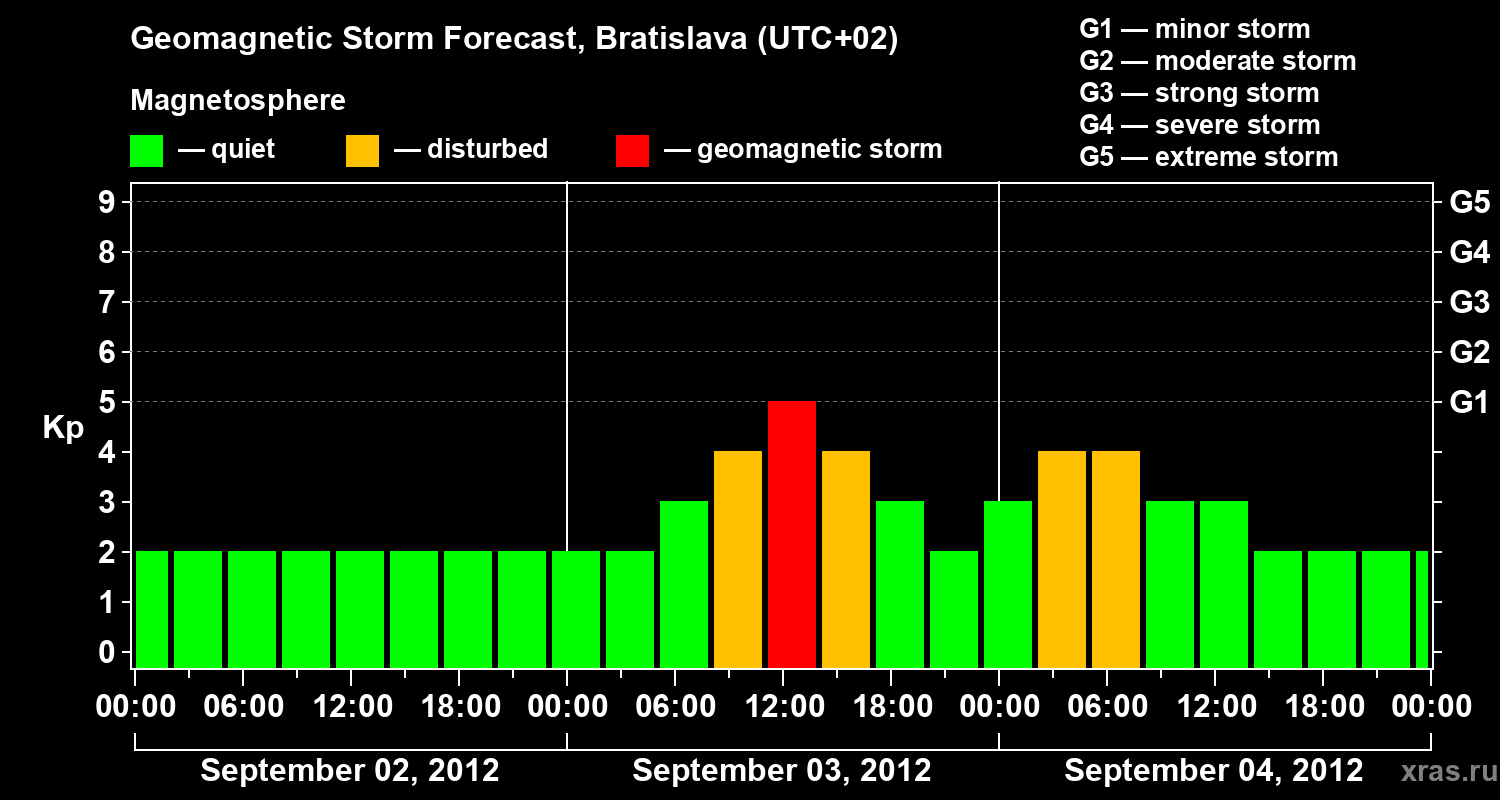 Geomagnetic Storm Forecast, Bratislava (UTC+02)

Magnetosphere

— quiet — disturbed — geomagnetic storm

G1 — minor storm
G2 — moderate storm
G3 — strong storm
G4 — severe storm
G5 — extreme storm

Kp

9
8
7
6
5
4
3
2
1
0

G5
G4
G3
G2
G1

00:00 06:00 12:00 18:00 00:00 06:00 12:00 18:00 00:00 06:00 12:00 18:00 00:00

September 02, 2012 September 03, 2012 September 04, 2012

xras.ru